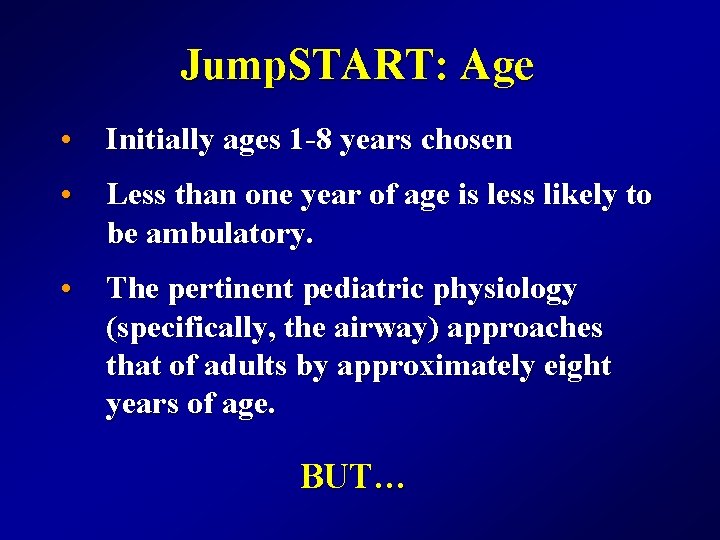 JumpSTART: Age

• Initially ages 1-8 years chosen

• Less than one year of age is less likely to be ambulatory.

• The pertinent pediatric physiology (specifically, the airway) approaches that of adults by approximately eight years of age.

BUT…